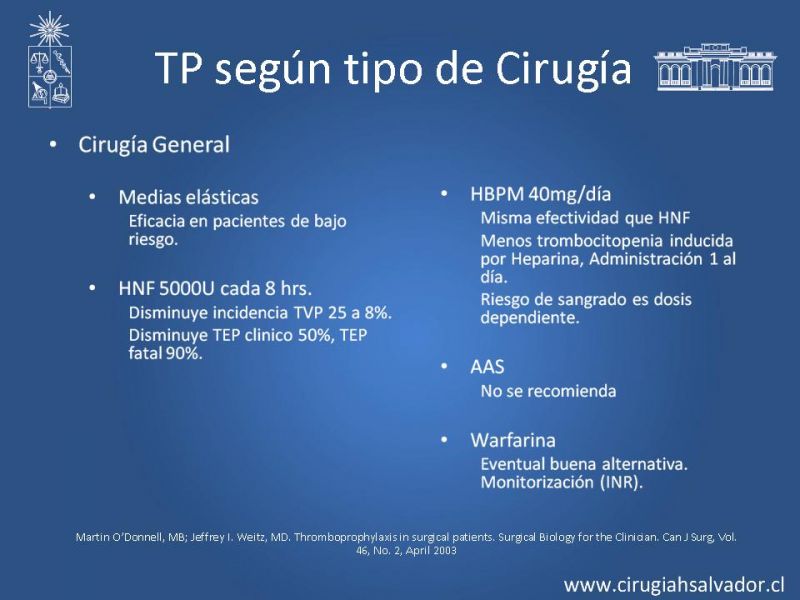 TP según tipo de Cirugía

• Cirugía General

• Medias elásticas
Eficacia en pacientes de bajo riesgo.

• HNF 5000U cada 8 hrs.
Disminuye incidencia TVP 25 a 8%.
Disminuye TEP clinico 50%, TEP fatal 90%.

• HBPM 40mg/día
Misma efectividad que HNF
Menos trombocitopenia inducida por Heparina, Administración 1 al día.
Riesgo de sangrado es dosis dependiente.

• AAS
No se recomienda

• Warfarina
Eventual buena alternativa.
Monitorización (INR).

Martin O'Donnell, MB; Jeffrey I. Weitz, MD. Thromboprophylaxis in surgical patients. Surgical Biology for the Clinician. Can J Surg, Vol. 46, No. 2, April 2003

www.cirugiahsalvador.cl